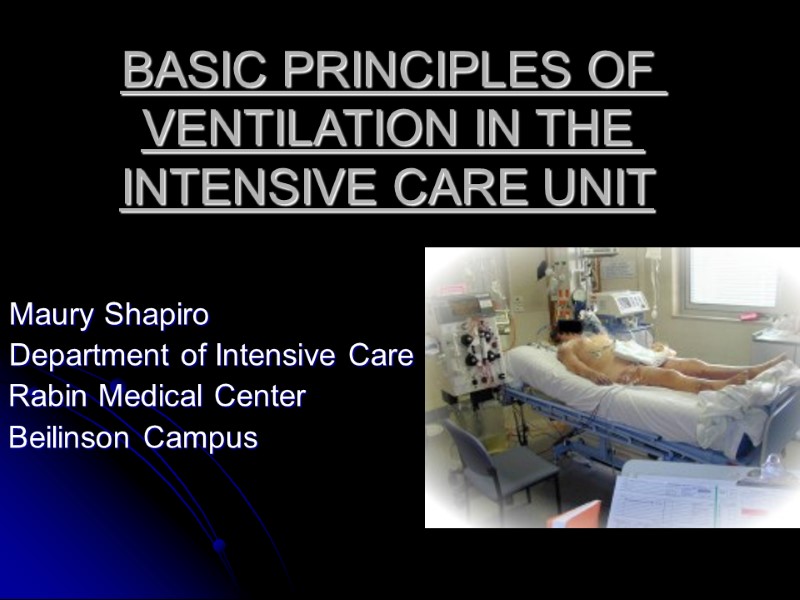 BASIC PRINCIPLES OF VENTILATION IN THE INTENSIVE CARE UNIT

Maury Shapiro
Department of Intensive Care
Rabin Medical Center
Beilinson Campus